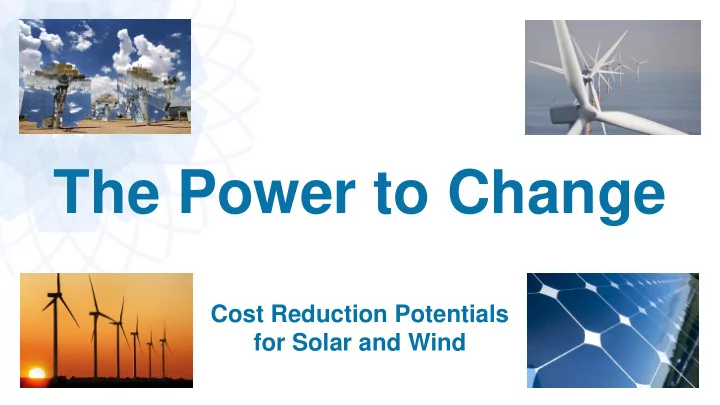 The Power to Change

Cost Reduction Potentials for Solar and Wind